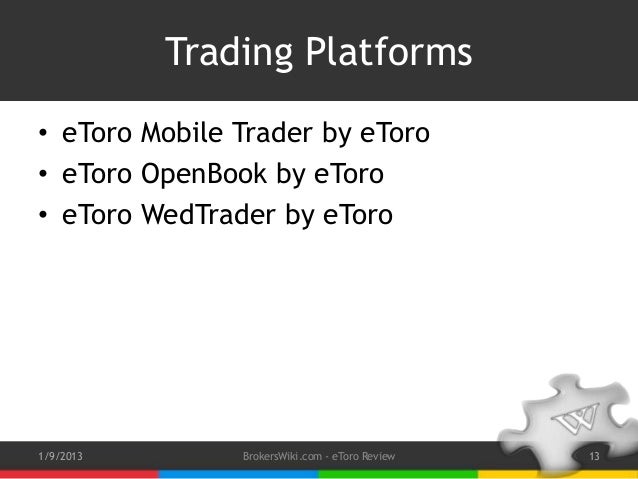 Trading Platforms

• eToro Mobile Trader by eToro
• eToro OpenBook by eToro
• eToro WedTrader by eToro

W

1/9/2013

BrokersWiki.com - eToro Review

13